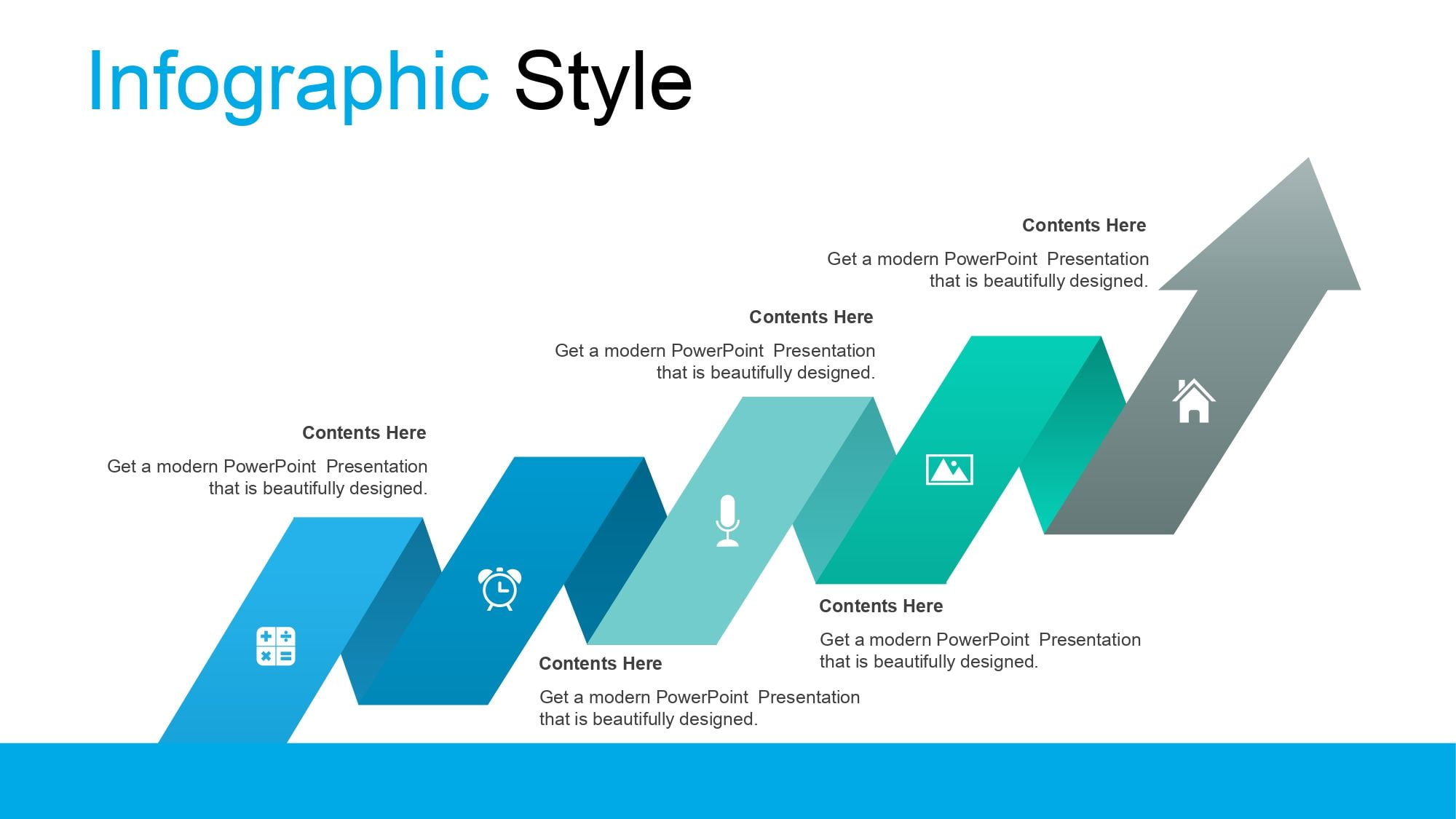 Infographic Style

Contents Here

Get a modern PowerPoint Presentation that is beautifully designed.

Contents Here

Get a modern PowerPoint Presentation that is beautifully designed.

Contents Here

Get a modern PowerPoint Presentation that is beautifully designed.

Contents Here

Get a modern PowerPoint Presentation that is beautifully designed.

Contents Here

Get a modern PowerPoint Presentation that is beautifully designed.